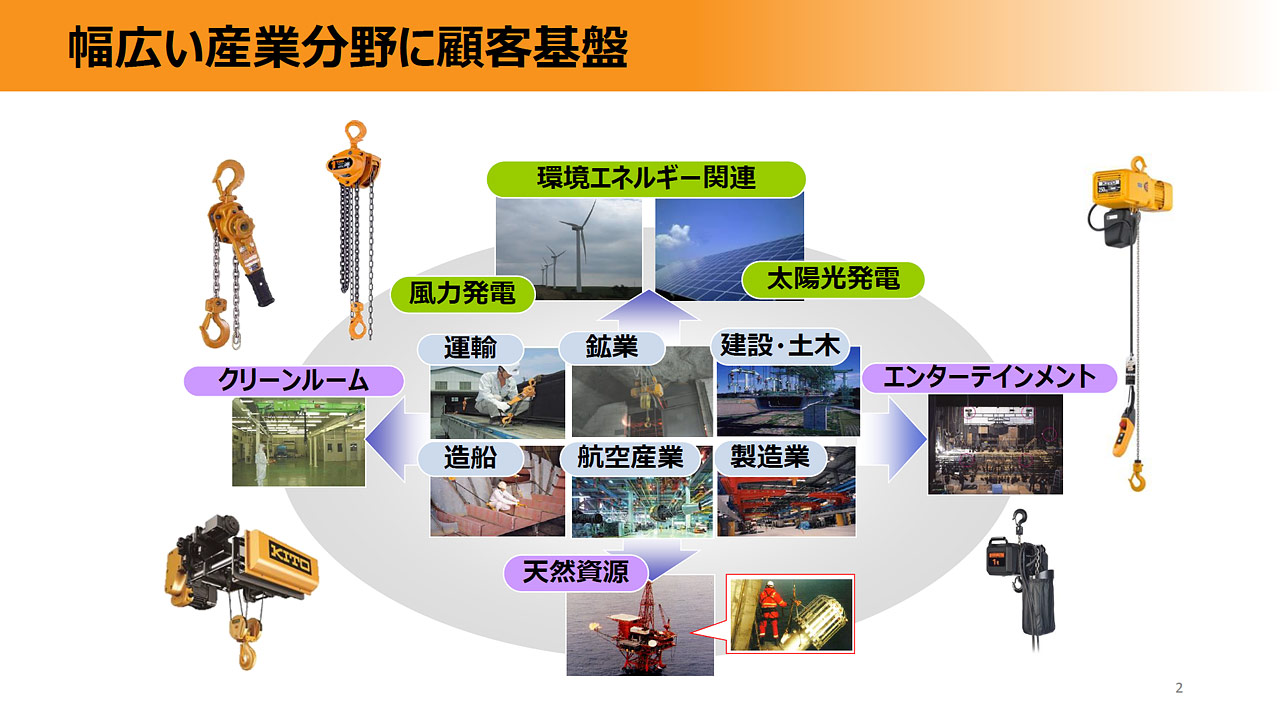 幅広い産業分野に顧客基盤

環境エネルギー関連

風力発電

太陽光発電

運輸

鉱業

建設・土木

クリーンルーム

エンターテインメント

造船

航空産業

製造業

天然資源

KITO

2